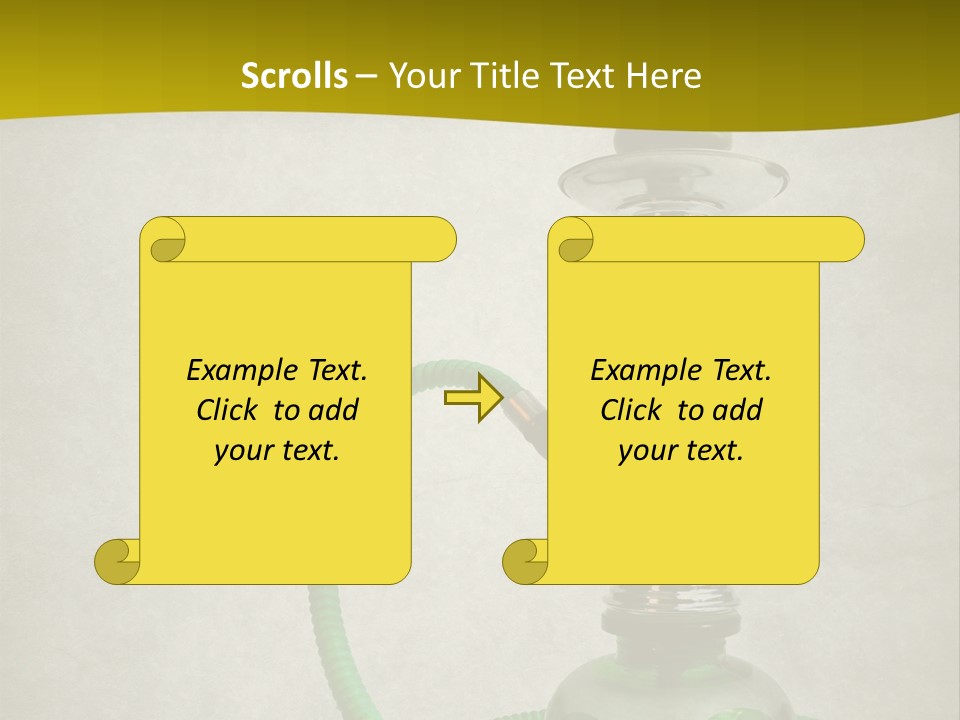 Scrolls – Your Title Text Here

Example Text. Click to add your text.

Example Text. Click to add your text.